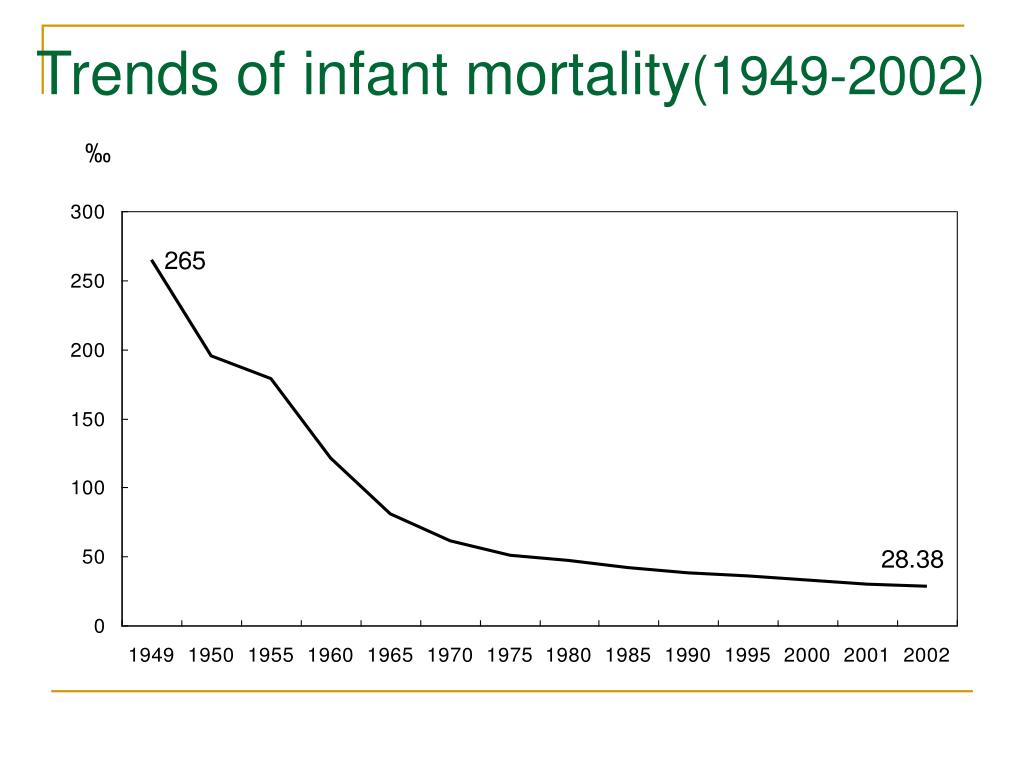 Trends of infant mortality(1949-2002)

‰

300
250
200
150
100
50
0

265

28.38

1949 1950 1955 1960 1965 1970 1975 1980 1985 1990 1995 2000 2001 2002